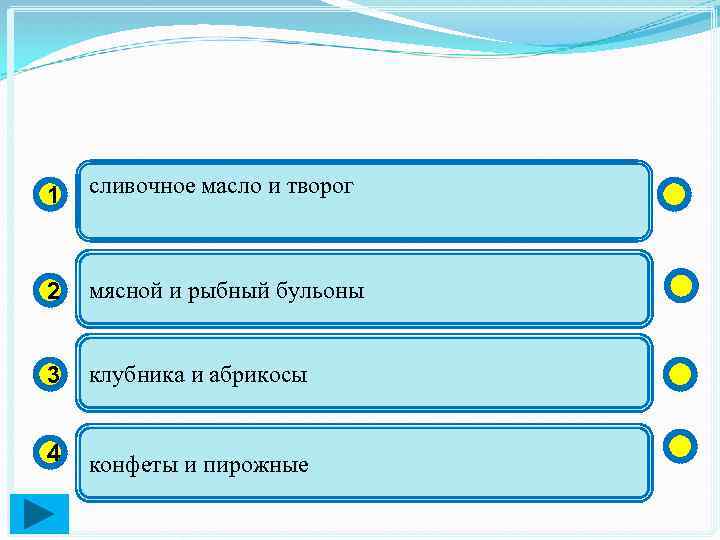 1 сливочное масло и творог

2 мясной и рыбный бульоны

3 клубника и абрикосы

4 конфеты и пирожные